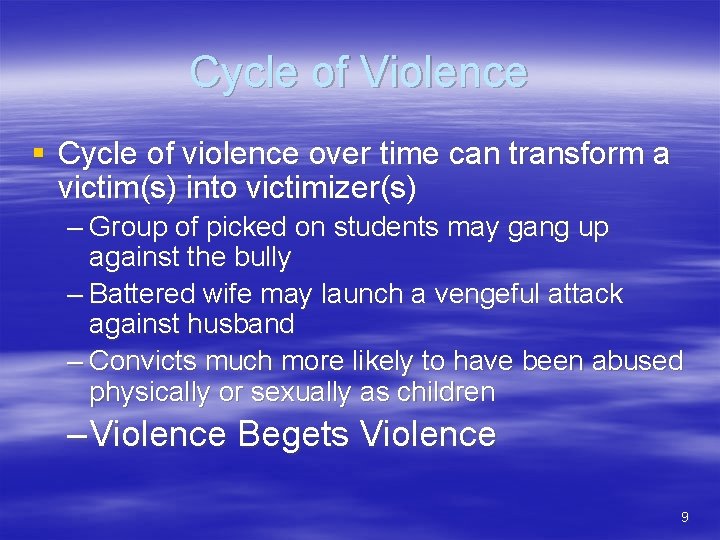 Cycle of Violence

▪ Cycle of violence over time can transform a victim(s) into victimizer(s)

– Group of picked on students may gang up against the bully

– Battered wife may launch a vengeful attack against husband

– Convicts much more likely to have been abused physically or sexually as children

– Violence Begets Violence

9